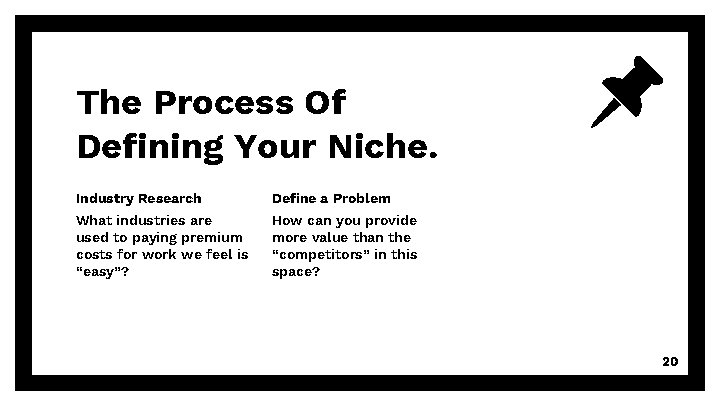 The Process Of Defining Your Niche.

Industry Research

What industries are used to paying premium costs for work we feel is “easy”?

Define a Problem

How can you provide more value than the “competitors” in this space?

20